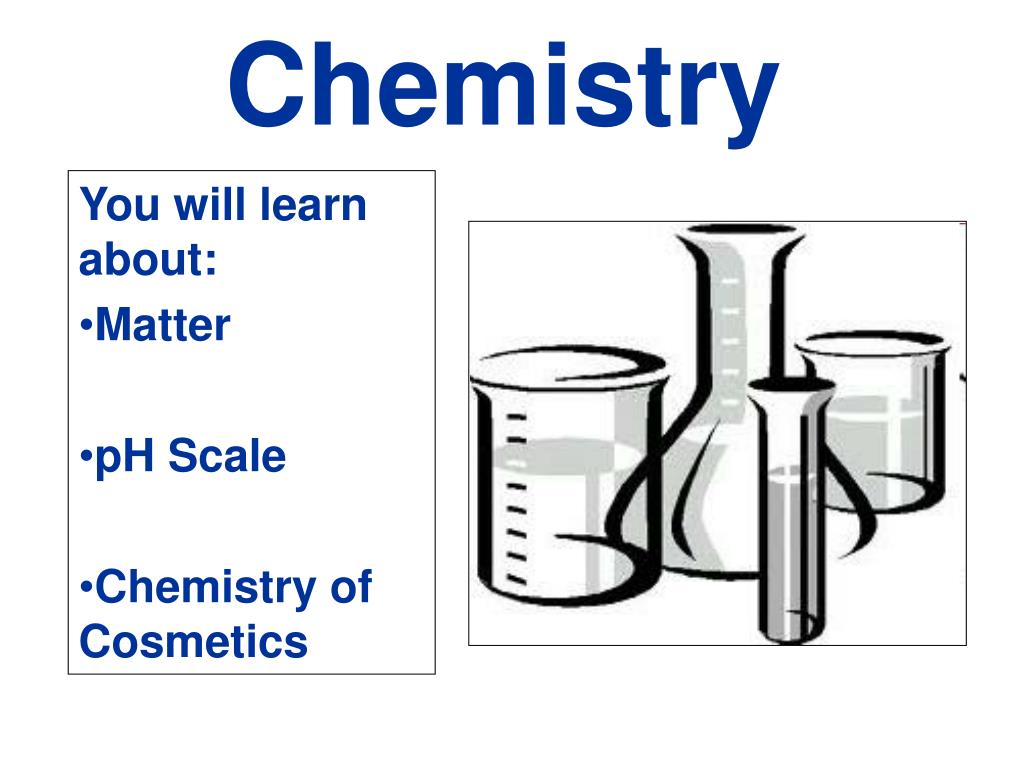 Chemistry

You will learn about:

•Matter

•pH Scale

•Chemistry of Cosmetics